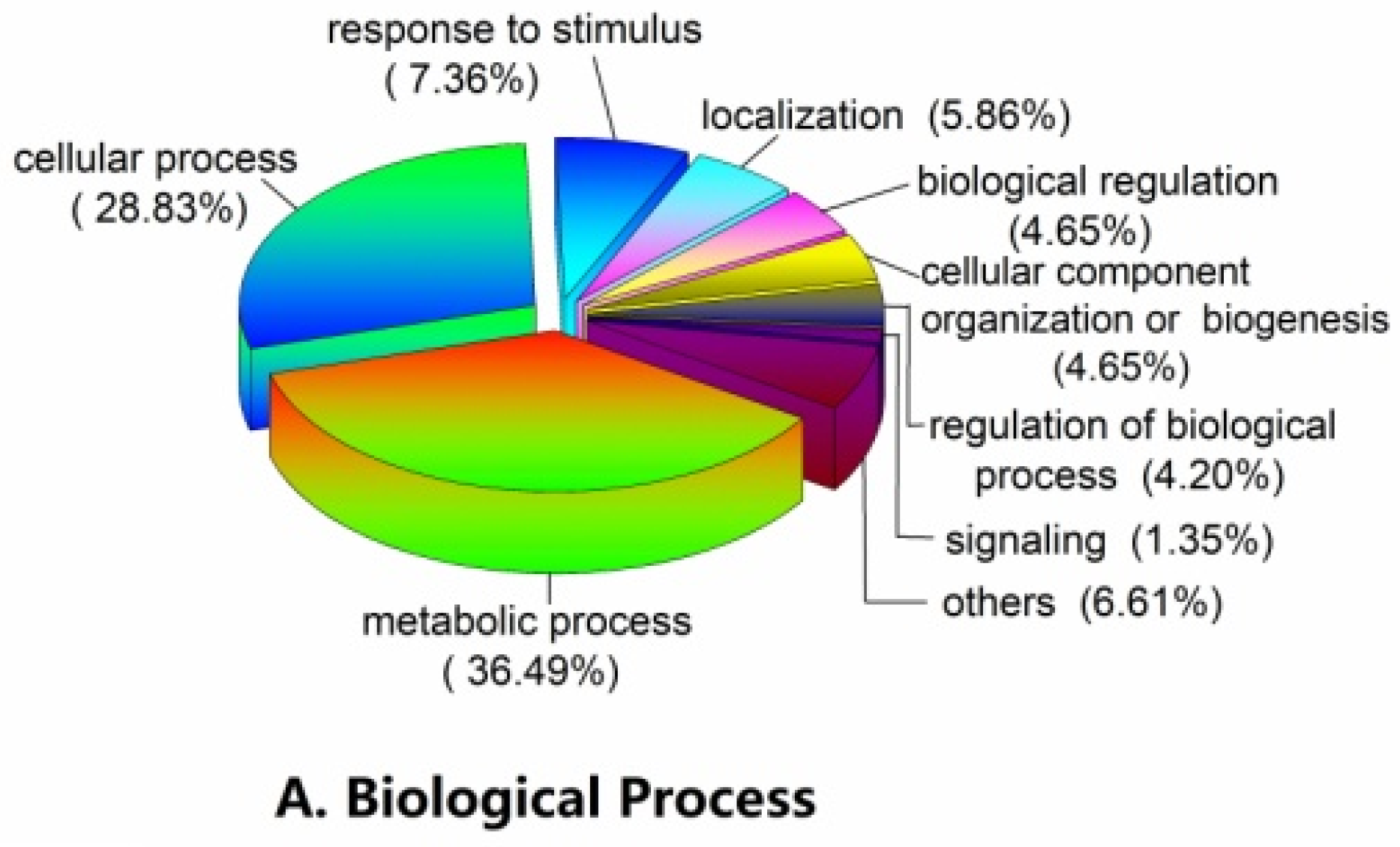 response to stimulus ( 7.36%)

localization (5.86%)

cellular process ( 28.83%)

biological regulation (4.65%)

cellular component organization or biogenesis (4.65%)

regulation of biological process (4.20%)

signaling (1.35%)

others (6.61%)

metabolic process ( 36.49%)

A. Biological Process